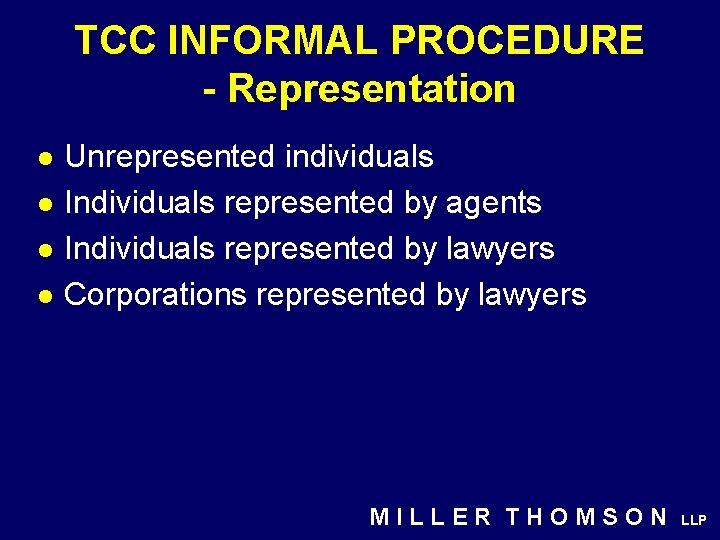 TCC INFORMAL PROCEDURE
- Representation

- Unrepresented individuals
- Individuals represented by agents
- Individuals represented by lawyers
- Corporations represented by lawyers

MILLER THOMSON LLP